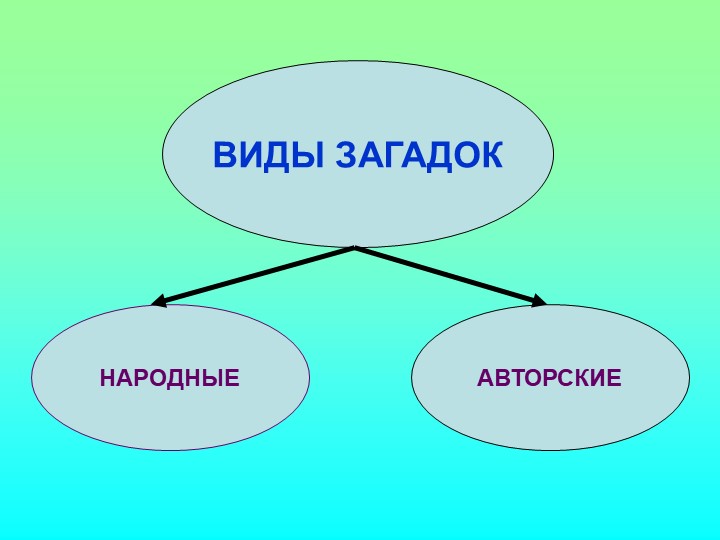 ВИДЫ ЗАГАДОК

НАРОДНЫЕ

АВТОРСКИЕ